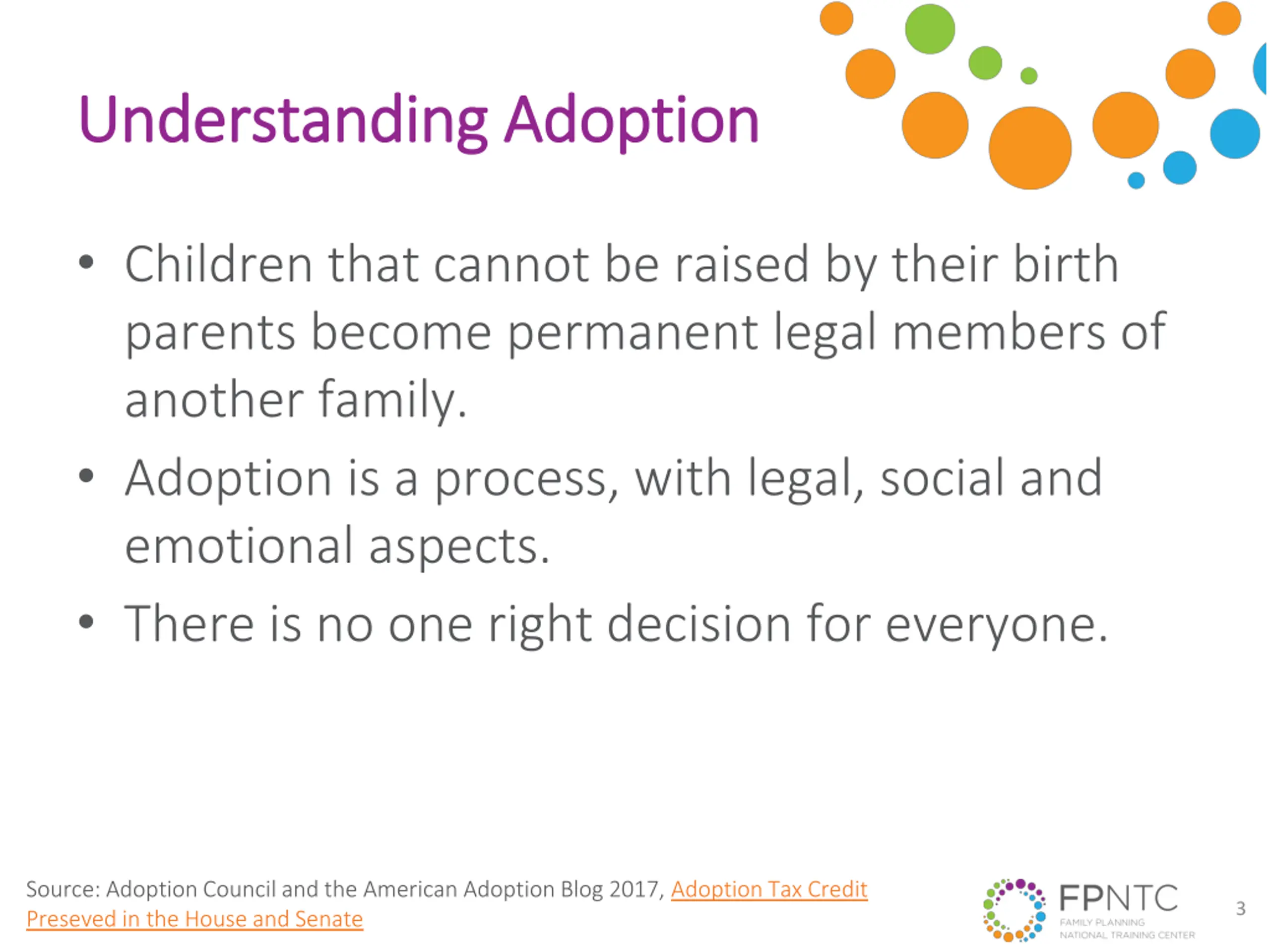 Understanding Adoption

• Children that cannot be raised by their birth parents become permanent legal members of another family.

• Adoption is a process, with legal, social and emotional aspects.

• There is no one right decision for everyone.

Source: Adoption Council and the American Adoption Blog 2017, Adoption Tax Credit Preseved in the House and Senate

FPNTC
FAMILY PLANNING
NATIONAL TRAINING CENTER

3